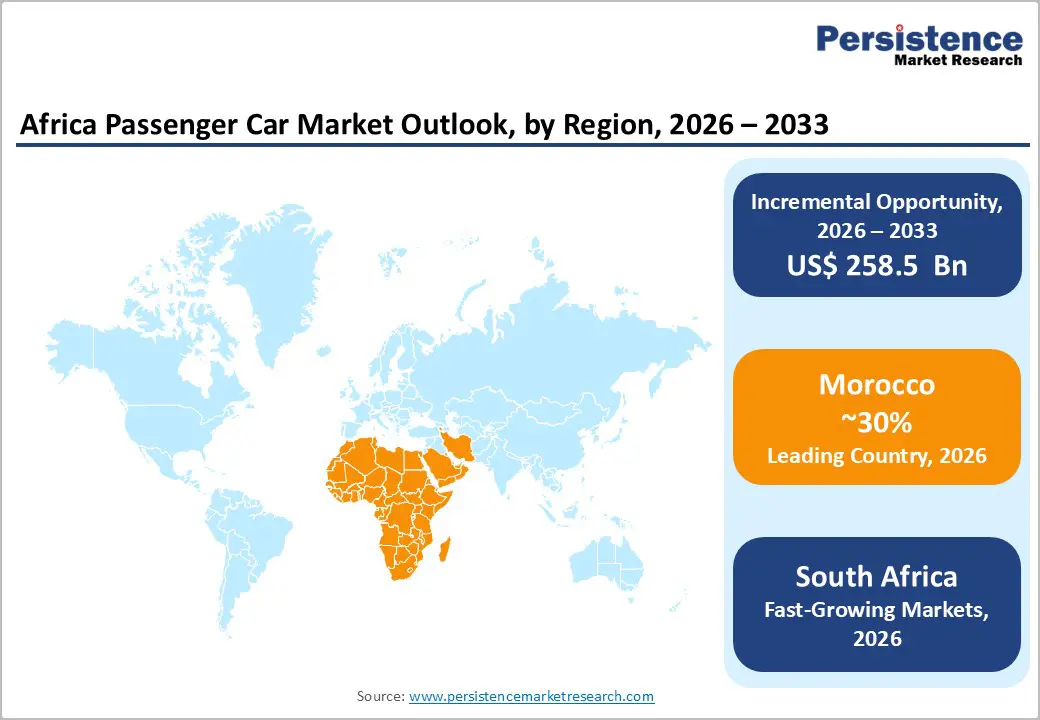 Persistence
Market Research

Africa Passenger Car Market Outlook, by Region, 2026 – 2033

Incremental Opportunity, 2026 – 2033
US$ 258.5 Bn

Morocco
~30%
Leading Country, 2026

South Africa
Fast-Growing Markets, 2026

Source: www.persistencemarketresearch.com